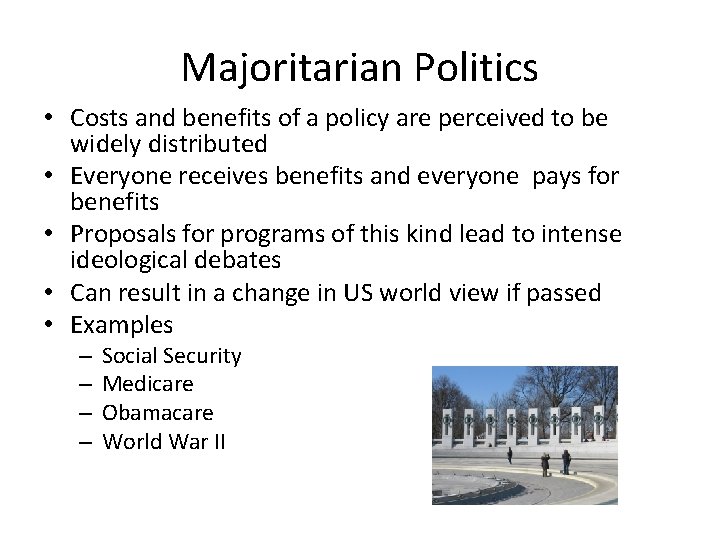 Majoritarian Politics

• Costs and benefits of a policy are perceived to be widely distributed
• Everyone receives benefits and everyone pays for benefits
• Proposals for programs of this kind lead to intense ideological debates
• Can result in a change in US world view if passed
• Examples
– Social Security
– Medicare
– Obamacare
– World War II